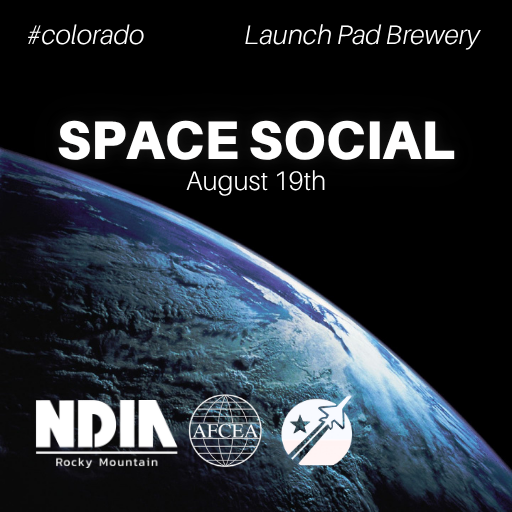 #colorado Launch Pad Brewery

SPACE SOCIAL
August 19th

NDIA
Rocky Mountain

AFCEA